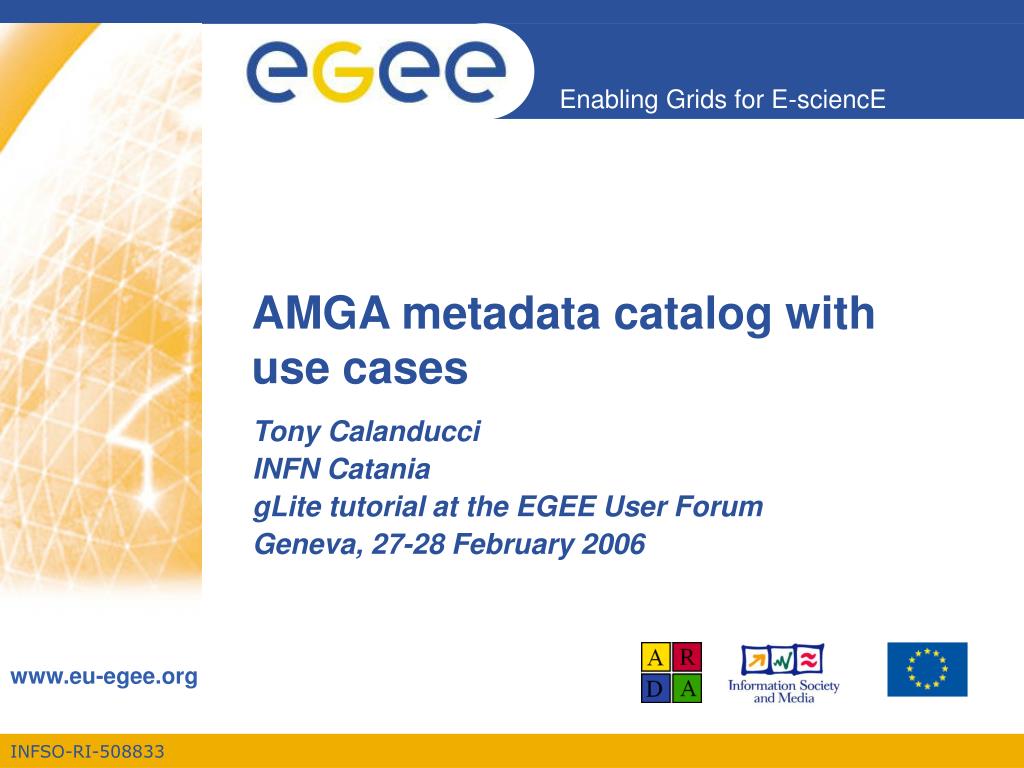 egee

Enabling Grids for E-sciencE

AMGA metadata catalog with use cases

Tony Calanducci
INFN Catania
gLite tutorial at the EGEE User Forum
Geneva, 27-28 February 2006

www.eu-egee.org

A R
D A

Information Society and Media

INFSO-RI-508833